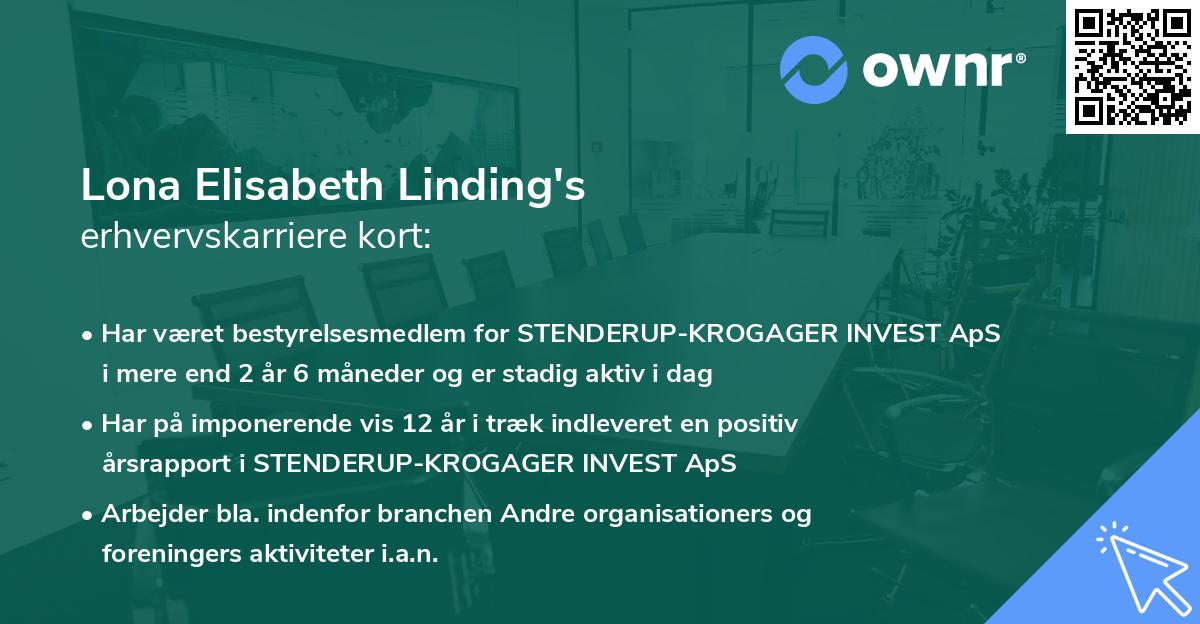 ownr®

Lona Elisabeth Linding's
erhvervskarriere kort:

• Har været bestyrelsesmedlem for STENDERUP-KROGAGER INVEST ApS i mere end 2 år 6 måneder og er stadig aktiv i dag

• Har på imponerende vis 12 år i træk indleveret en positiv årsrapport i STENDERUP-KROGAGER INVEST ApS

• Arbejder bla. indenfor branchen Andre organisationers og foreningers aktiviteter i.a.n.